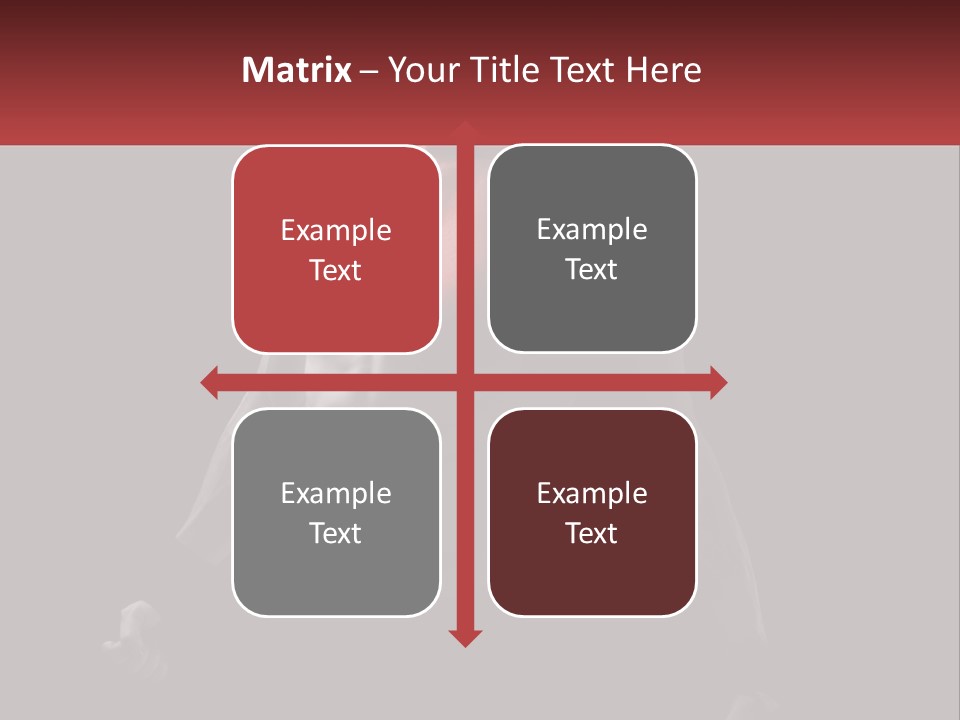 Matrix – Your Title Text Here

Example Text

Example Text

Example Text

Example Text